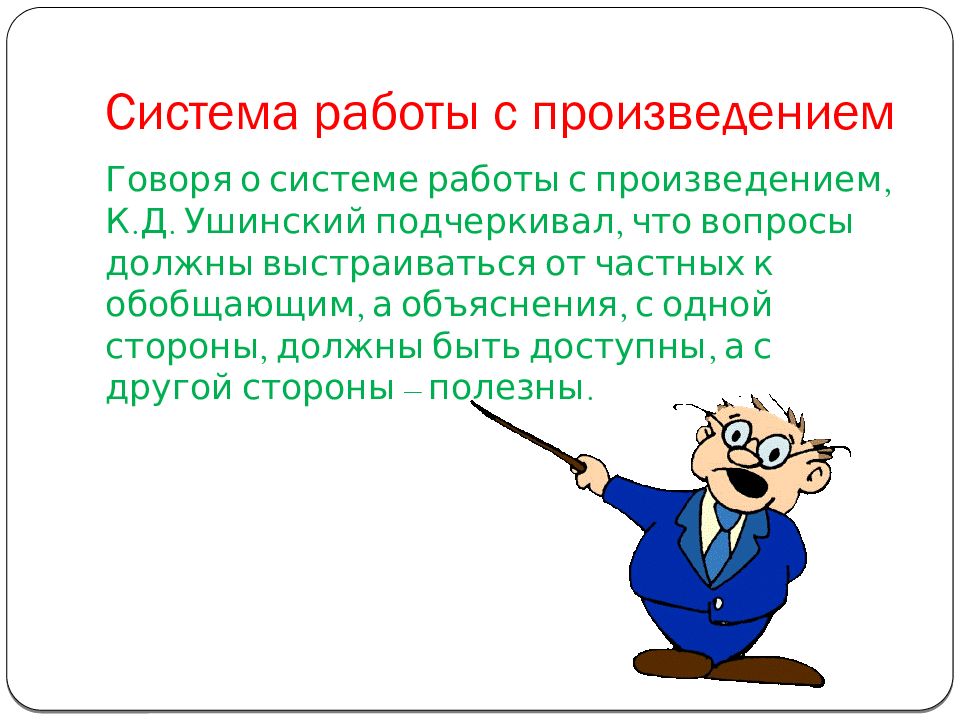 Система работы с произведением

Говоря о системе работы с произведением, К.Д. Ушинский подчеркивал, что вопросы должны выстраиваться от частных к обобщающим, а объяснения, с одной стороны, должны быть доступны, а с другой стороны – полезны.